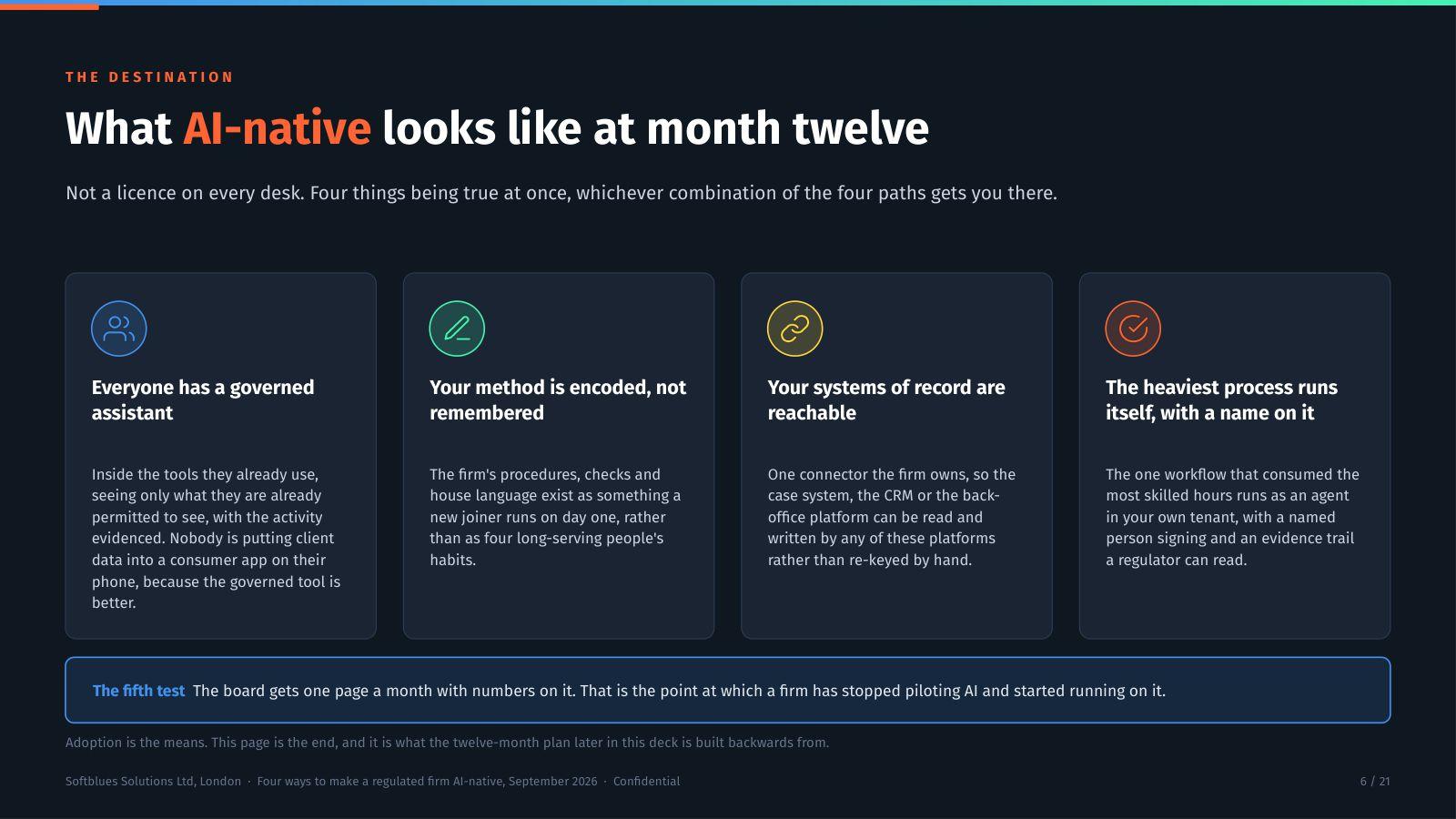 THE DESTINATION

What AI-native looks like at month twelve

Not a licence on every desk. Four things being true at once, whichever combination of the four paths gets you there.

Everyone has a governed assistant

Inside the tools they already use, seeing only what they are already permitted to see, with the activity evidenced. Nobody is putting client data into a consumer app on their phone, because the governed tool is better.

Your method is encoded, not remembered

The firm's procedures, checks and house language exist as something a new joiner runs on day one, rather than as four long-serving people's habits.

Your systems of record are reachable

One connector the firm owns, so the case system, the CRM or the back-office platform can be read and written by any of these platforms rather than re-keyed by hand.

The heaviest process runs itself, with a name on it

The one workflow that consumed the most skilled hours runs as an agent in your own tenant, with a named person signing and an evidence trail a regulator can read.

The fifth test The board gets one page a month with numbers on it. That is the point at which a firm has stopped piloting AI and started running on it.

Adoption is the means. This page is the end, and it is what the twelve-month plan later in this deck is built backwards from.

Softblues Solutions Ltd, London · Four ways to make a regulated firm AI-native, September 2026 · Confidential

6 / 21